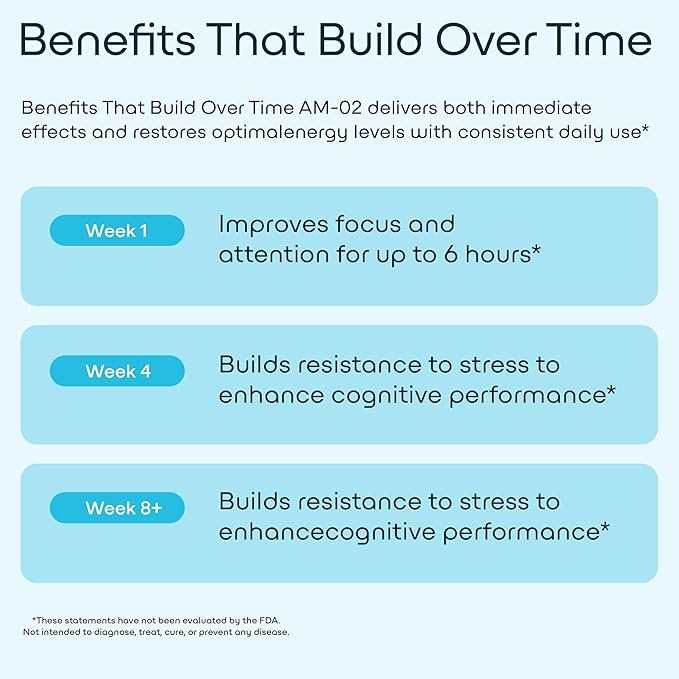 Benefits That Build Over Time

Benefits That Build Over Time AM-02 delivers both immediate effects and restores optimalenergy levels with consistent daily use*

Week 1

Improves focus and attention for up to 6 hours*

Week 4

Builds resistance to stress to enhance cognitive performance*

Week 8+

Builds resistance to stress to enhancecognitive performance*

*These statements have not been evaluated by the FDA. Not intended to diagnose, treat, cure, or prevent any disease.